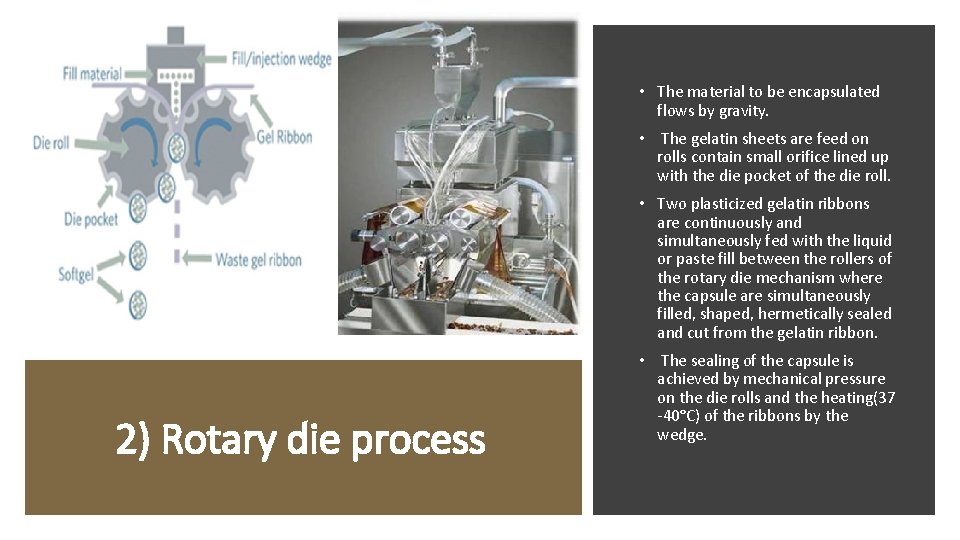 Fill material
Fill/injection wedge
Die roll
Gel Ribbon
Die pocket
Waste gel ribbon
Softgel

2) Rotary die process

• The material to be encapsulated flows by gravity.

• The gelatin sheets are feed on rolls contain small orifice lined up with the die pocket of the die roll.

• Two plasticized gelatin ribbons are continuously and simultaneously fed with the liquid or paste fill between the rollers of the rotary die mechanism where the capsule are simultaneously filled, shaped, hermetically sealed and cut from the gelatin ribbon.

• The sealing of the capsule is achieved by mechanical pressure on the die rolls and the heating(37 -40°C) of the ribbons by the wedge.